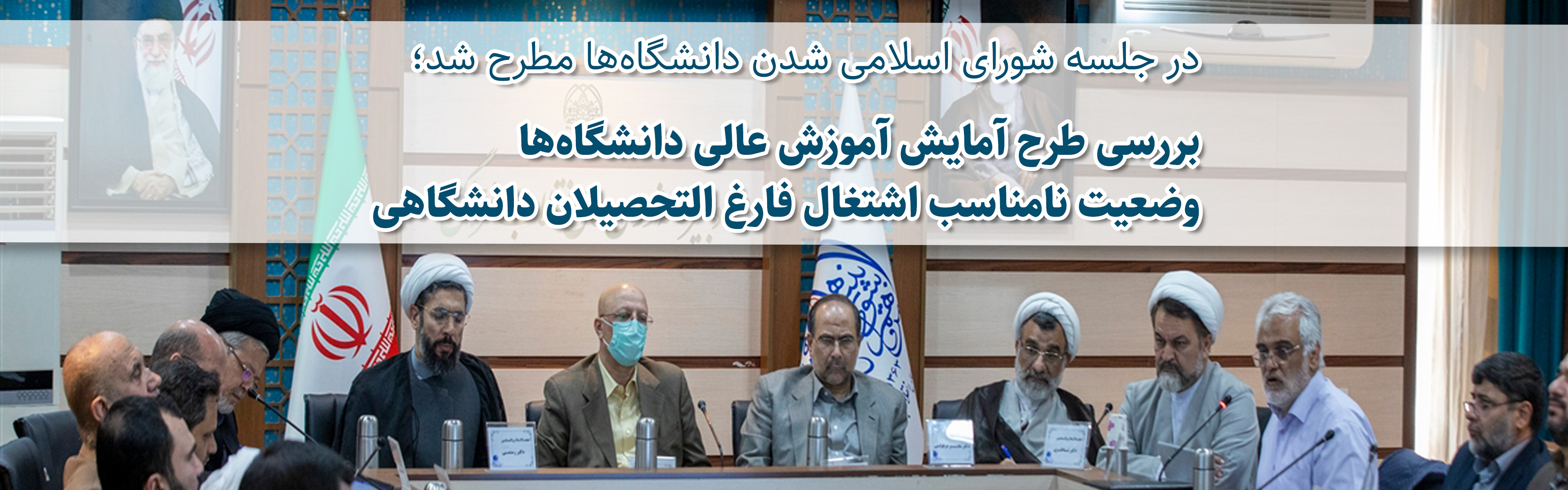 در جلسه شورای اسلامی شدن دانشگاه‌ها مطرح شد؛

بررسی طرح آمایش آموزش عالی دانشگاه‌ها
وضعیت نامناسب اشتغال فارغ التحصیلان دانشگاهی